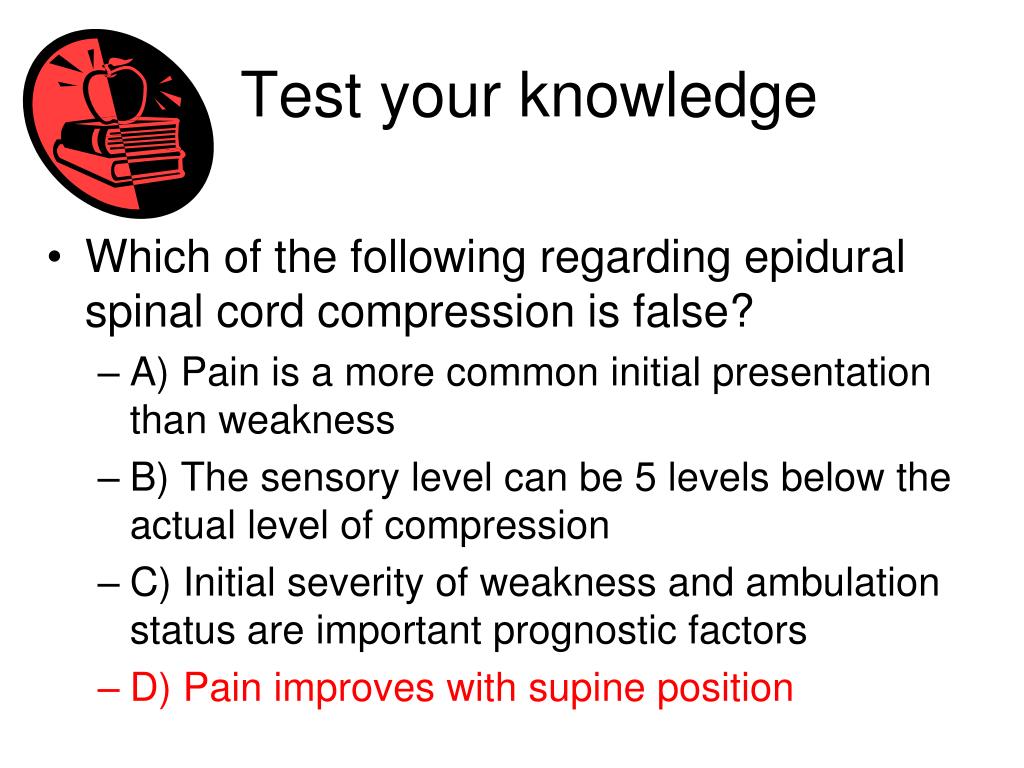 Test your knowledge

• Which of the following regarding epidural spinal cord compression is false?
– A) Pain is a more common initial presentation than weakness
– B) The sensory level can be 5 levels below the actual level of compression
– C) Initial severity of weakness and ambulation status are important prognostic factors
– D) Pain improves with supine position